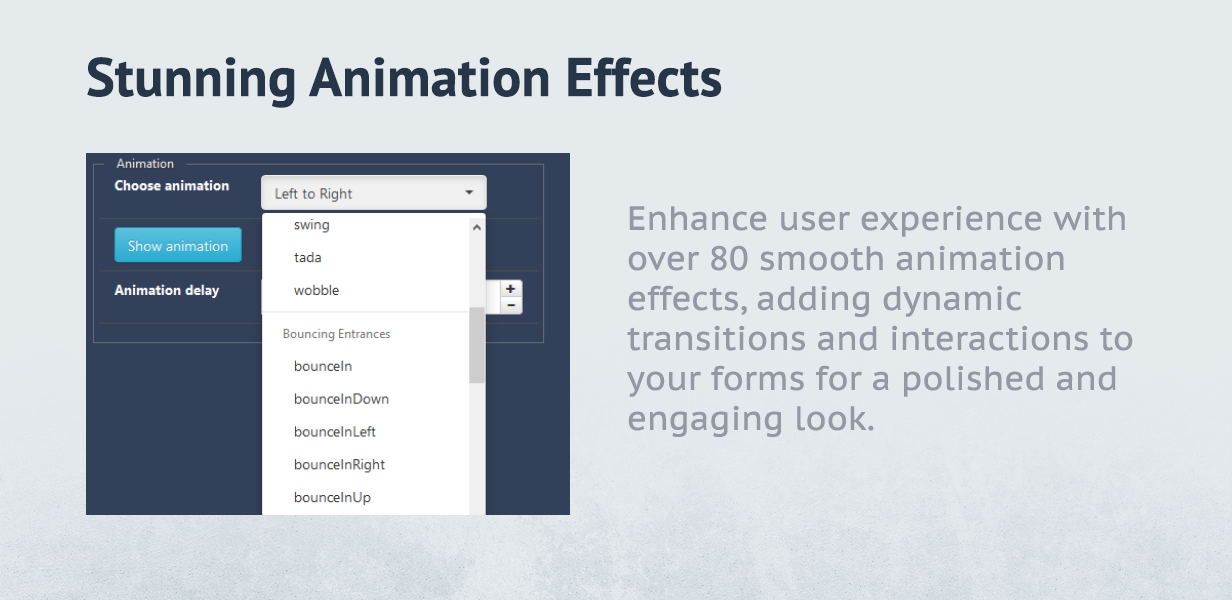 Stunning Animation Effects

Animation

Choose animation

Left to Right

swing

tada

wobble

Bouncing Entrances

bounceIn

bounceInDown

bounceInLeft

bounceInRight

bounceInUp

Show animation

Animation delay

+

-

Enhance user experience with over 80 smooth animation effects, adding dynamic transitions and interactions to your forms for a polished and engaging look.